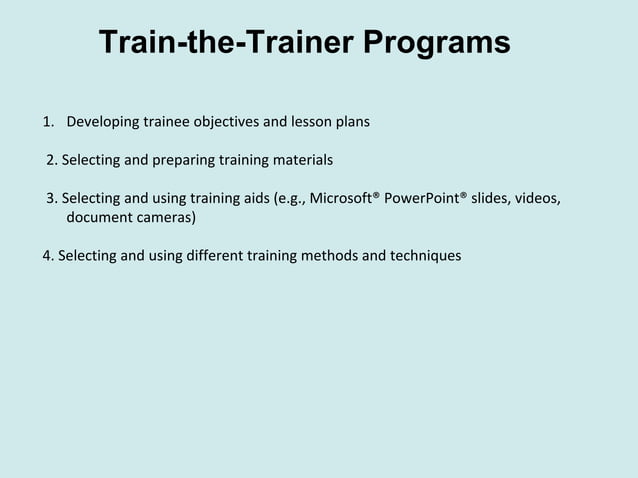 Train-the-Trainer Programs

1. Developing trainee objectives and lesson plans

2. Selecting and preparing training materials

3. Selecting and using training aids (e.g., Microsoft® PowerPoint® slides, videos, document cameras)

4. Selecting and using different training methods and techniques